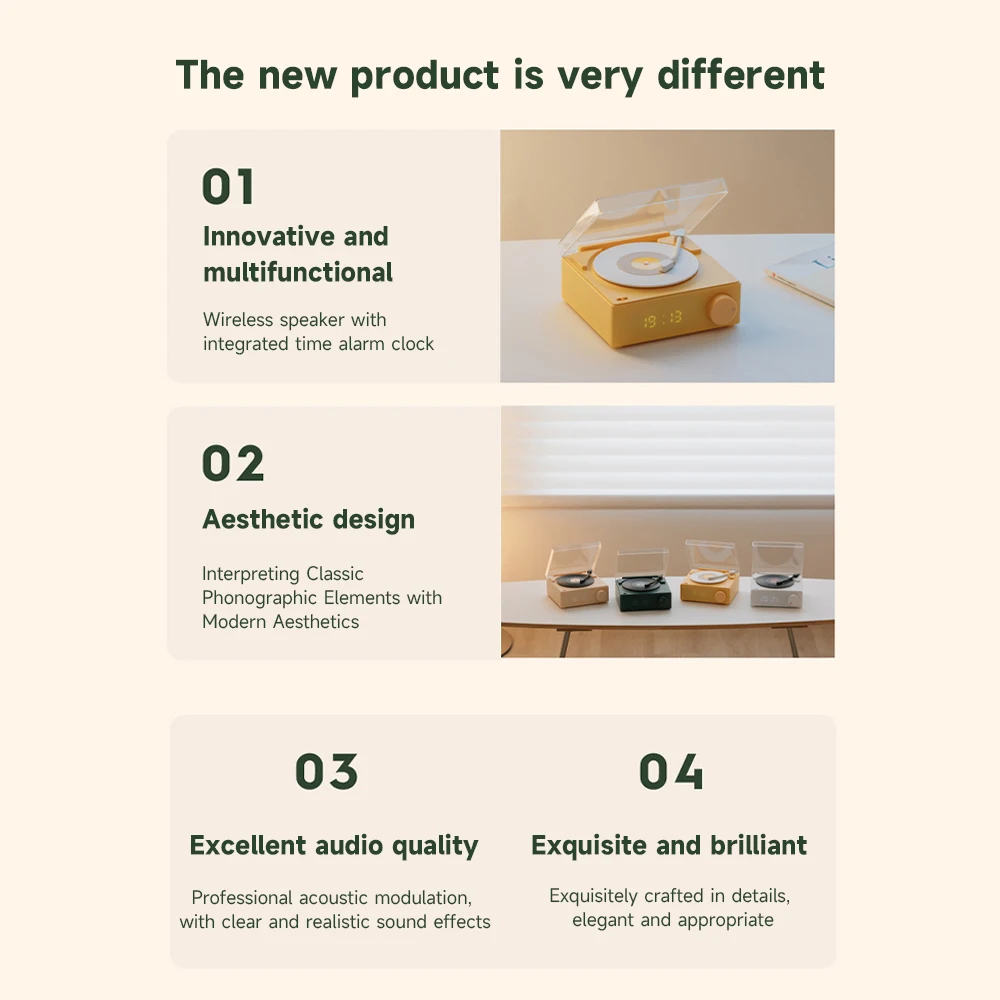 The new product is very different

01

Innovative and multifunctional

Wireless speaker with integrated time alarm clock

19:13

02

Aesthetic design

Interpreting Classic Phonographic Elements with Modern Aesthetics

03

Excellent audio quality

Professional acoustic modulation, with clear and realistic sound effects

04

Exquisite and brilliant

Exquisitely crafted in details, elegant and appropriate